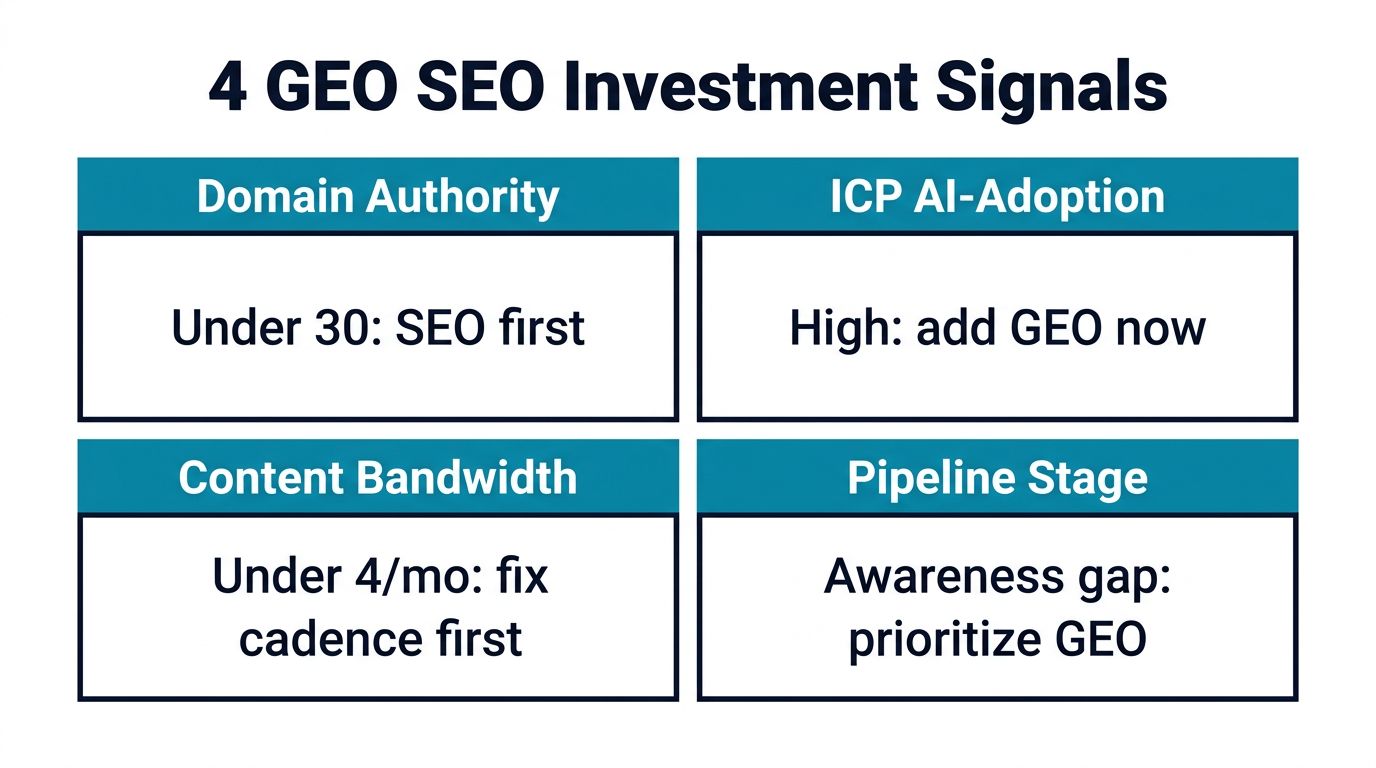 4 GEO SEO Investment Signals

Domain Authority

Under 30: SEO first

ICP AI-Adoption

High: add GEO now

Content Bandwidth

Under 4/mo: fix cadence first

Pipeline Stage

Awareness gap: prioritize GEO